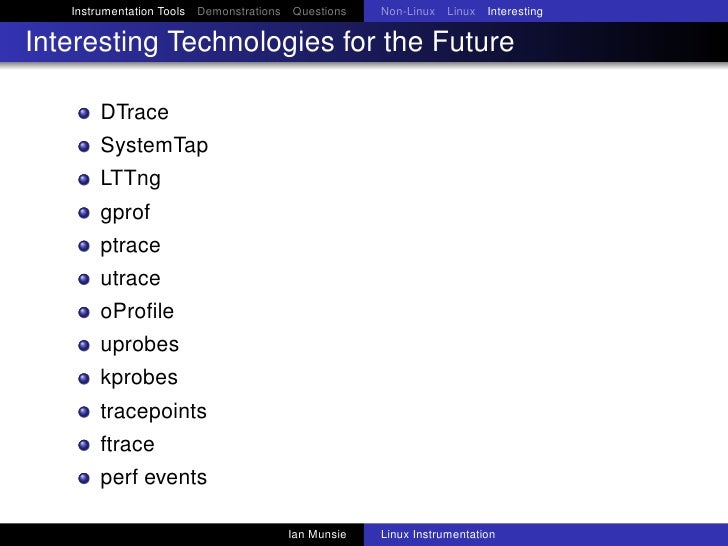 Instrumentation Tools Demonstrations Questions Non-Linux Linux Interesting

Interesting Technologies for the Future

- DTrace
- SystemTap
- LTTng
- gprof
- ptrace
- utrace
- oProfile
- uprobes
- kprobes
- tracepoints
- ftrace
- perf events

Ian Munsie Linux Instrumentation